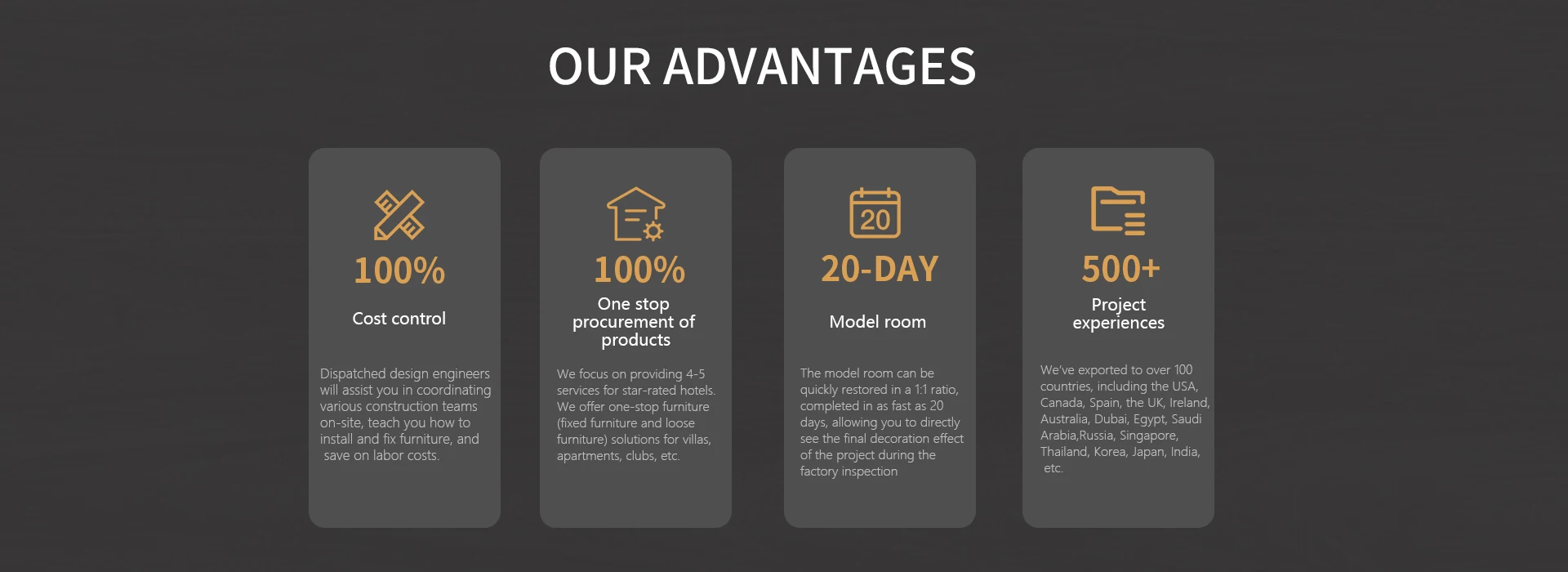 OUR ADVANTAGES

100%

Cost control

Dispatched design engineers will assist you in coordinating various construction teams on-site, teach you how to install and fix furniture, and save on labor costs.

100%

One stop procurement of products

We focus on providing 4-5 services for star-rated hotels. We offer one-stop furniture (fixed furniture and loose furniture) solutions for villas, apartments, clubs, etc.

20

20-DAY

Model room

The model room can be quickly restored in a 1:1 ratio, completed in as fast as 20 days, allowing you to directly see the final decoration effect of the project during the factory inspection

500+

Project experiences

We've exported to over 100 countries, including the USA, Canada, Spain, the UK, Ireland, Australia, Dubai, Egypt, Saudi Arabia,Russia, Singapore, Thailand, Korea, Japan, India, etc.